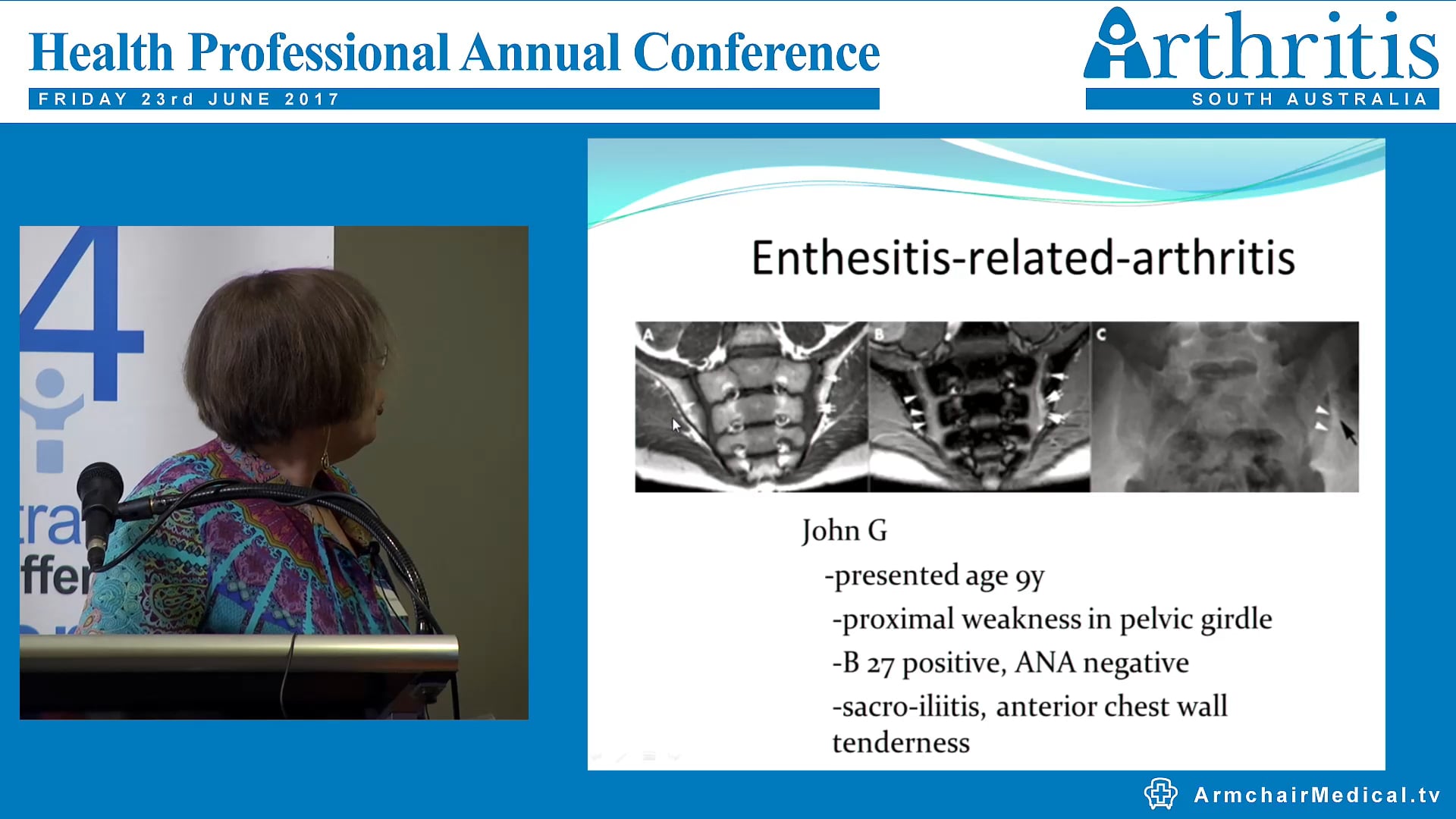 Health Professional Annual Conference
FRIDAY 23rd JUNE 2017

Arthritis
SOUTH AUSTRALIA

4
tra
ffer

Enthesitis-related-arthritis

A B C

John G
-presented age 9y
-proximal weakness in pelvic girdle
-B 27 positive, ANA negative
-sacro-iliitis, anterior chest wall tenderness

ArmchairMedical.tv